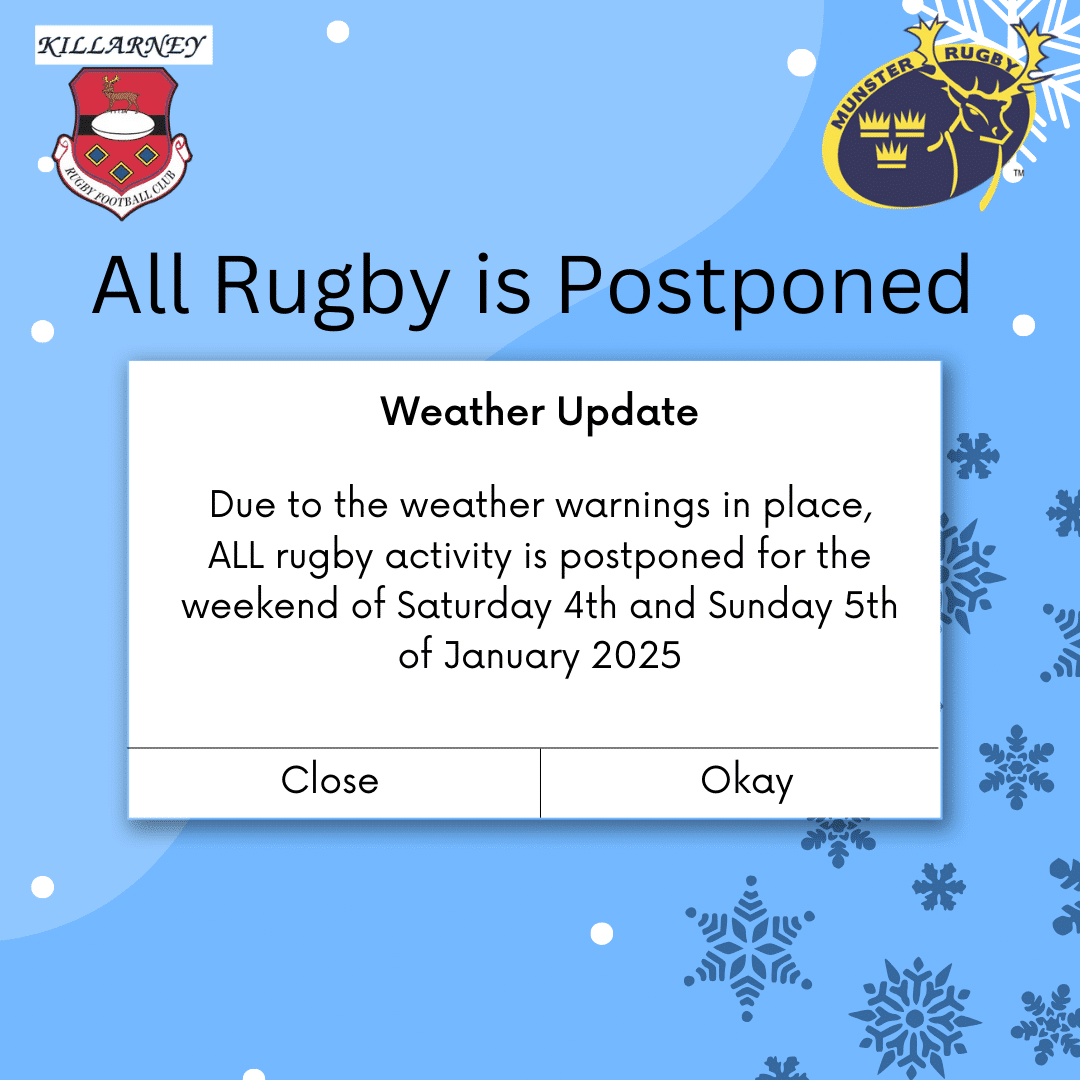 KILLARNEY

RUGBY FOOTBALL CLUB

MUNSTER RUGBY

TM

All Rugby is Postponed

Weather Update

Due to the weather warnings in place, ALL rugby activity is postponed for the weekend of Saturday 4th and Sunday 5th of January 2025

Close

Okay